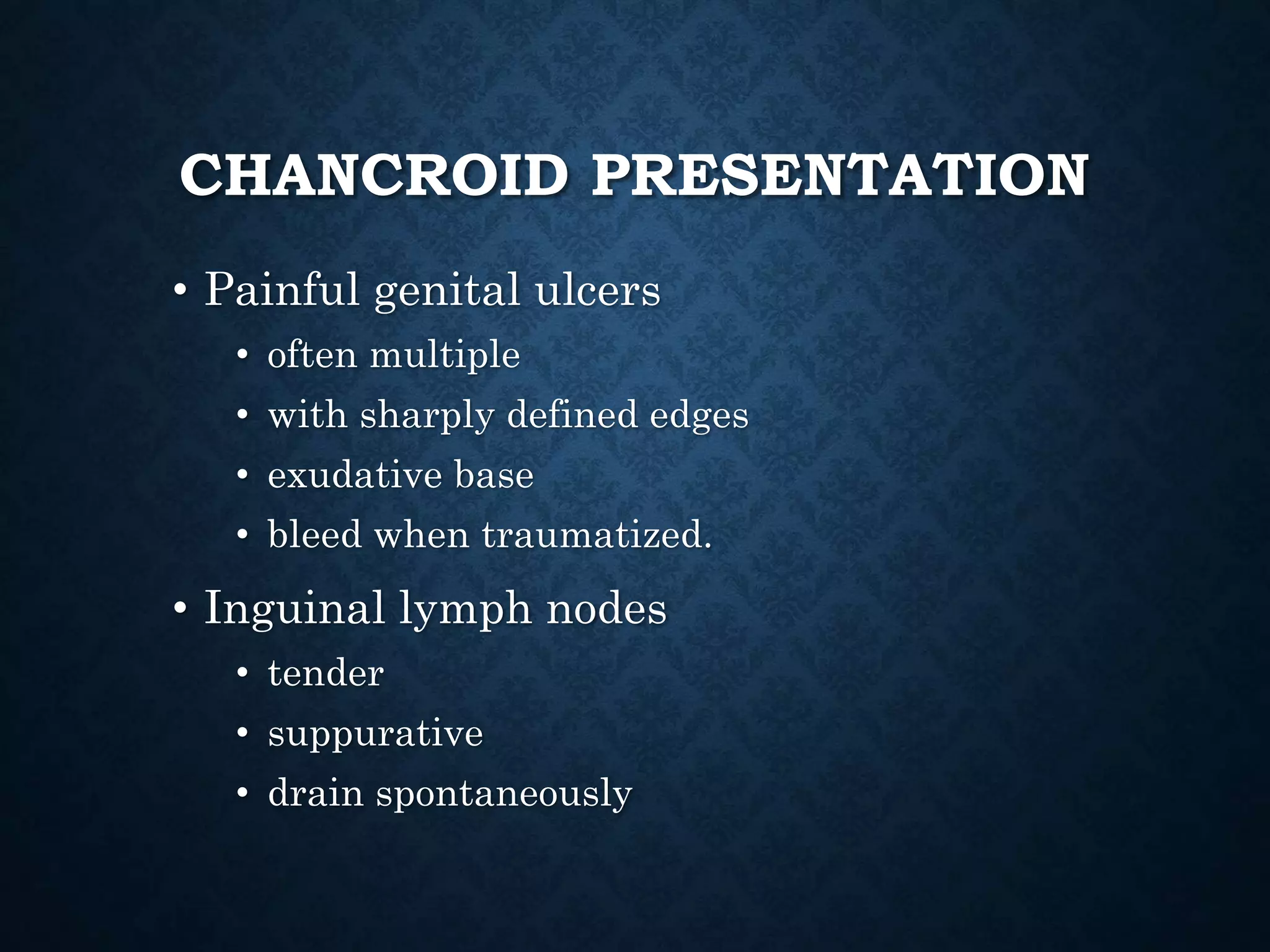 CHANCROID PRESENTATION

• Painful genital ulcers
  • often multiple
  • with sharply defined edges
  • exudative base
  • bleed when traumatized.
• Inguinal lymph nodes
  • tender
  • suppurative
  • drain spontaneously